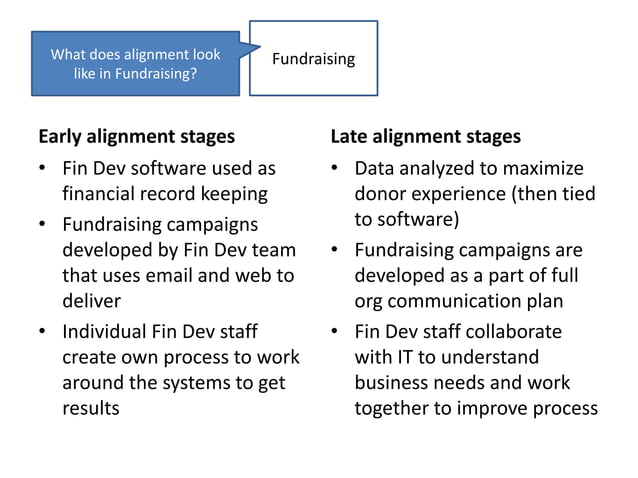 What does alignment look like in Fundraising?

Fundraising

Early alignment stages
• Fin Dev software used as financial record keeping
• Fundraising campaigns developed by Fin Dev team that uses email and web to deliver
• Individual Fin Dev staff create own process to work around the systems to get results

Late alignment stages
• Data analyzed to maximize donor experience (then tied to software)
• Fundraising campaigns are developed as a part of full org communication plan
• Fin Dev staff collaborate with IT to understand business needs and work together to improve process